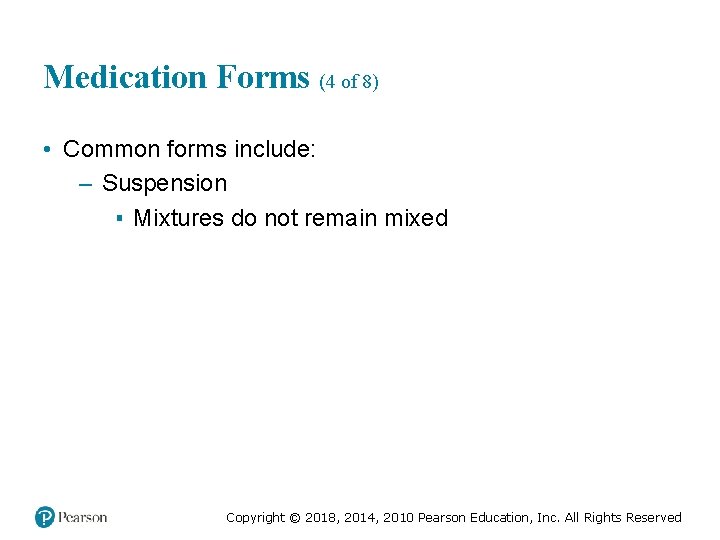 Medication Forms (4 of 8)

• Common forms include:
– Suspension
▪ Mixtures do not remain mixed

Pearson

Copyright © 2018, 2014, 2010 Pearson Education, Inc. All Rights Reserved